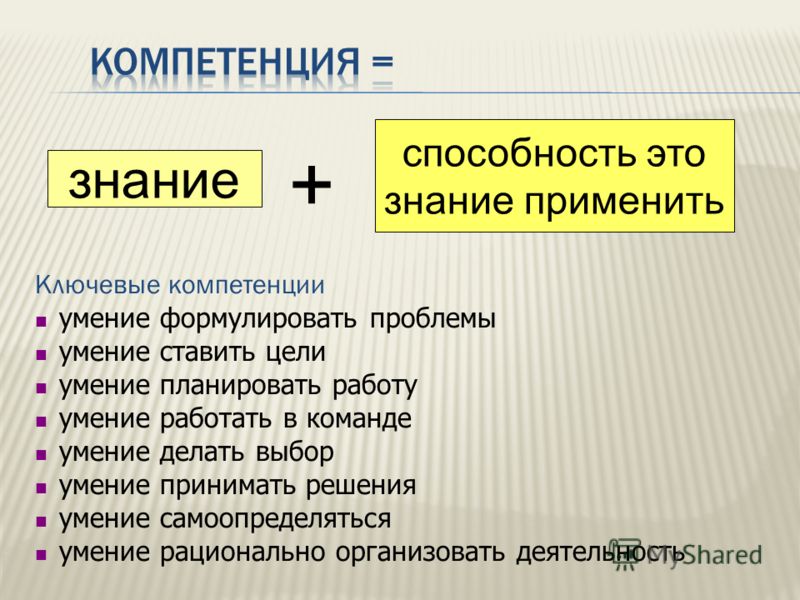 КОМПЕТЕНЦИЯ =

знание + способность это знание применить

Ключевые компетенции

- умение формулировать проблемы
- умение ставить цели
- умение планировать работу
- умение работать в команде
- умение делать выбор
- умение принимать решения
- умение самоопределяться
- умение рационально организовать деятельность

MyShared